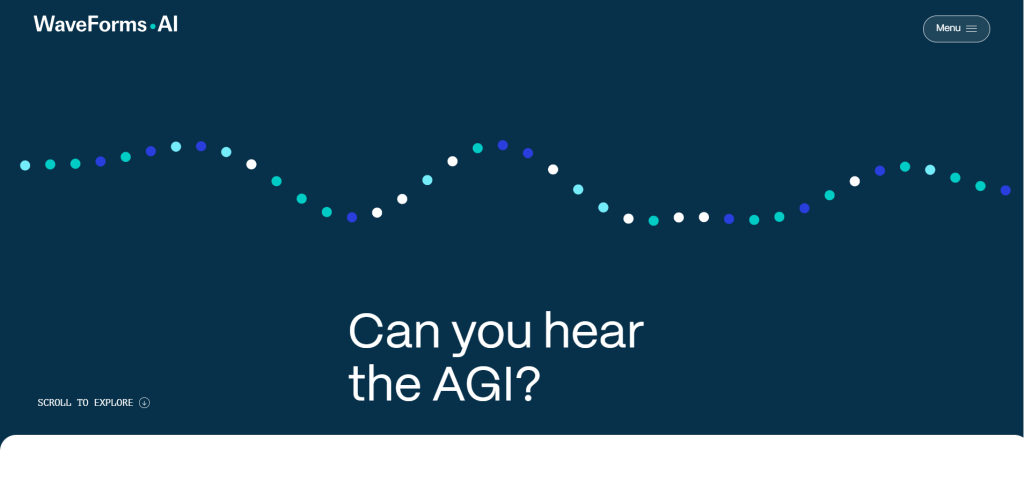 WaveForms·AI

Menu

Can you hear the AGI?

SCROLL TO EXPLORE